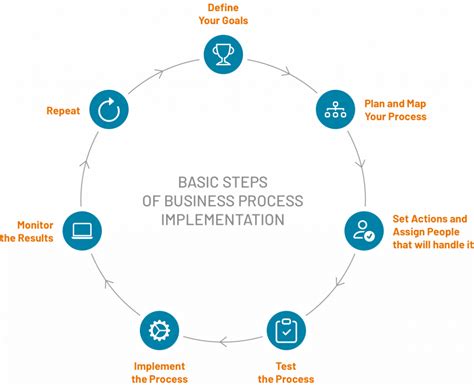 Define
Your Goals

Plan and Map
Your Process

Set Actions and
Assign People
that will handle it

Test
the Process

Implement
the Process

Monitor
the Results

Repeat

BASIC STEPS
OF BUSINESS PROCESS
IMPLEMENTATION